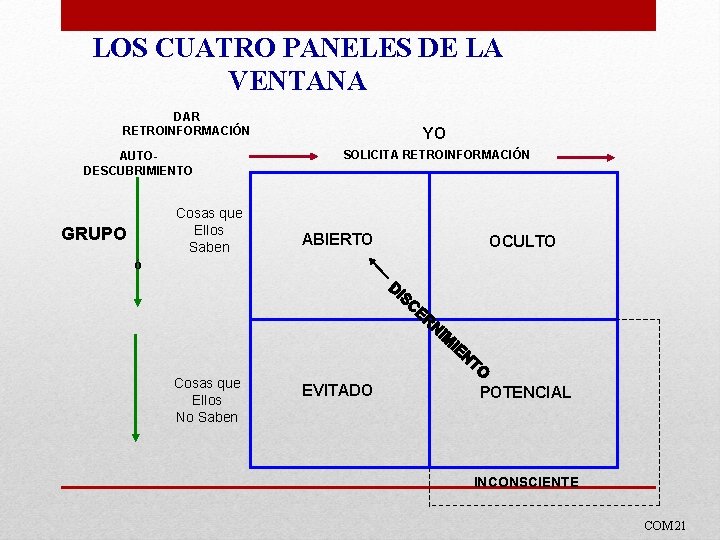 LOS CUATRO PANELES DE LA VENTANA

DAR RETROINFORMACIÓN

YO

AUTO-DESCUBRIMIENTO

SOLICITA RETROINFORMACIÓN

GRUPO

o

Cosas que Ellos Saben

ABIERTO

OCULTO

DISCERNIMIENTO

Cosas que Ellos No Saben

EVITADO

POTENCIAL

INCONSCIENTE

COM21